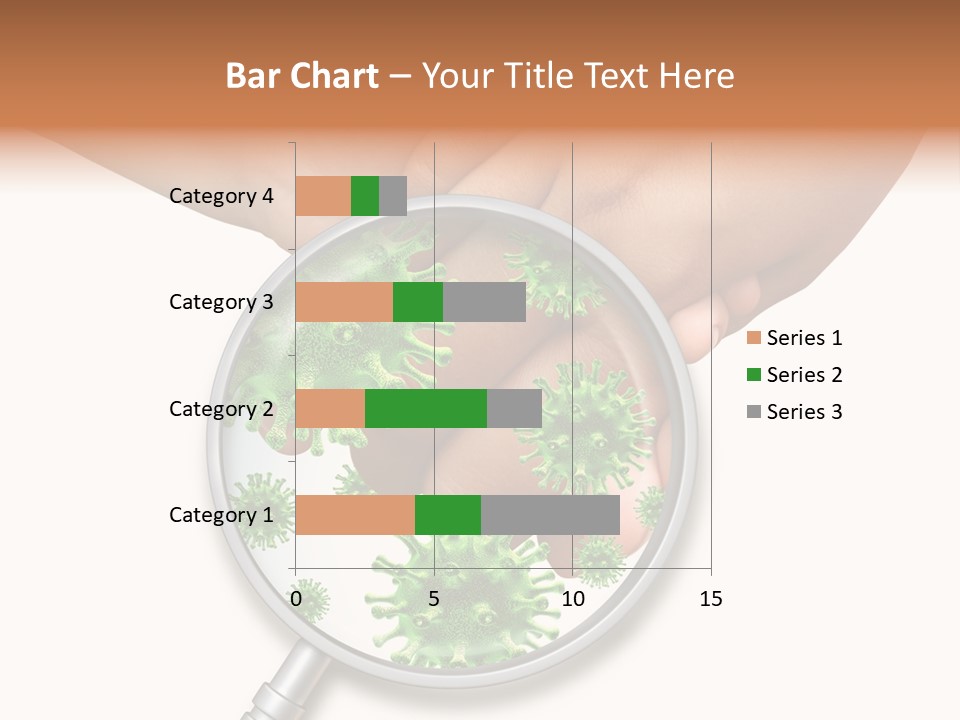 Bar Chart – Your Title Text Here

Category 4
Category 3
Category 2
Category 1

0 5 10 15

Series 1
Series 2
Series 3